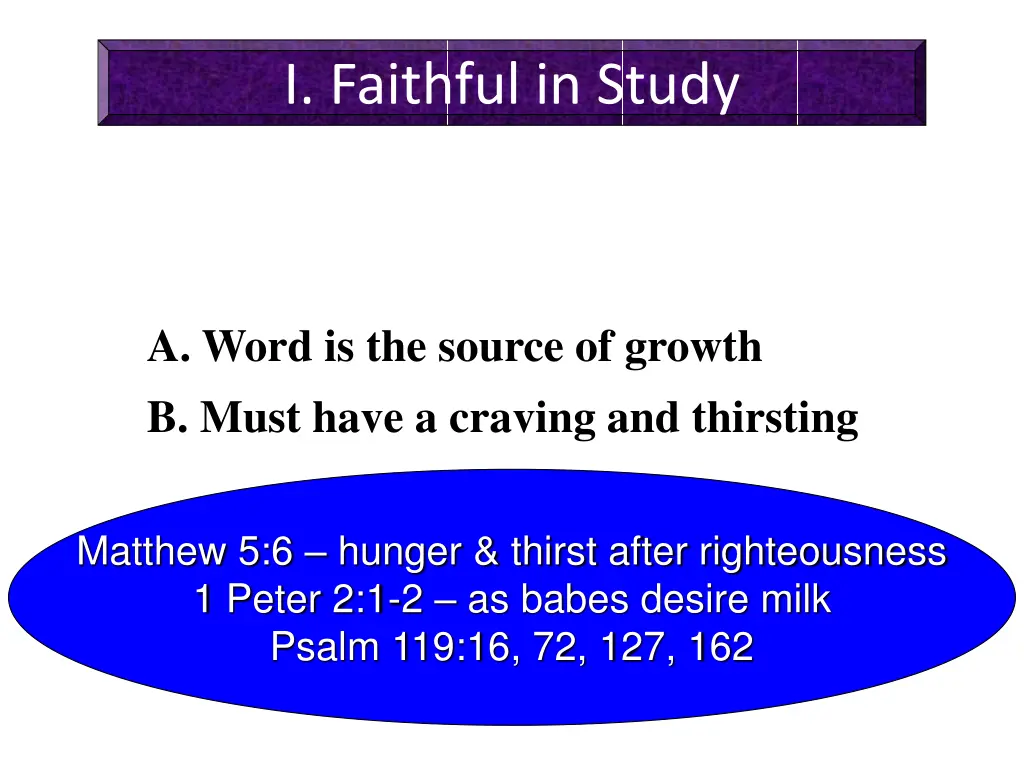 I. Faithful in Study

A. Word is the source of growth

B. Must have a craving and thirsting

Matthew 5:6 – hunger & thirst after righteousness
1 Peter 2:1-2 – as babes desire milk
Psalm 119:16, 72, 127, 162